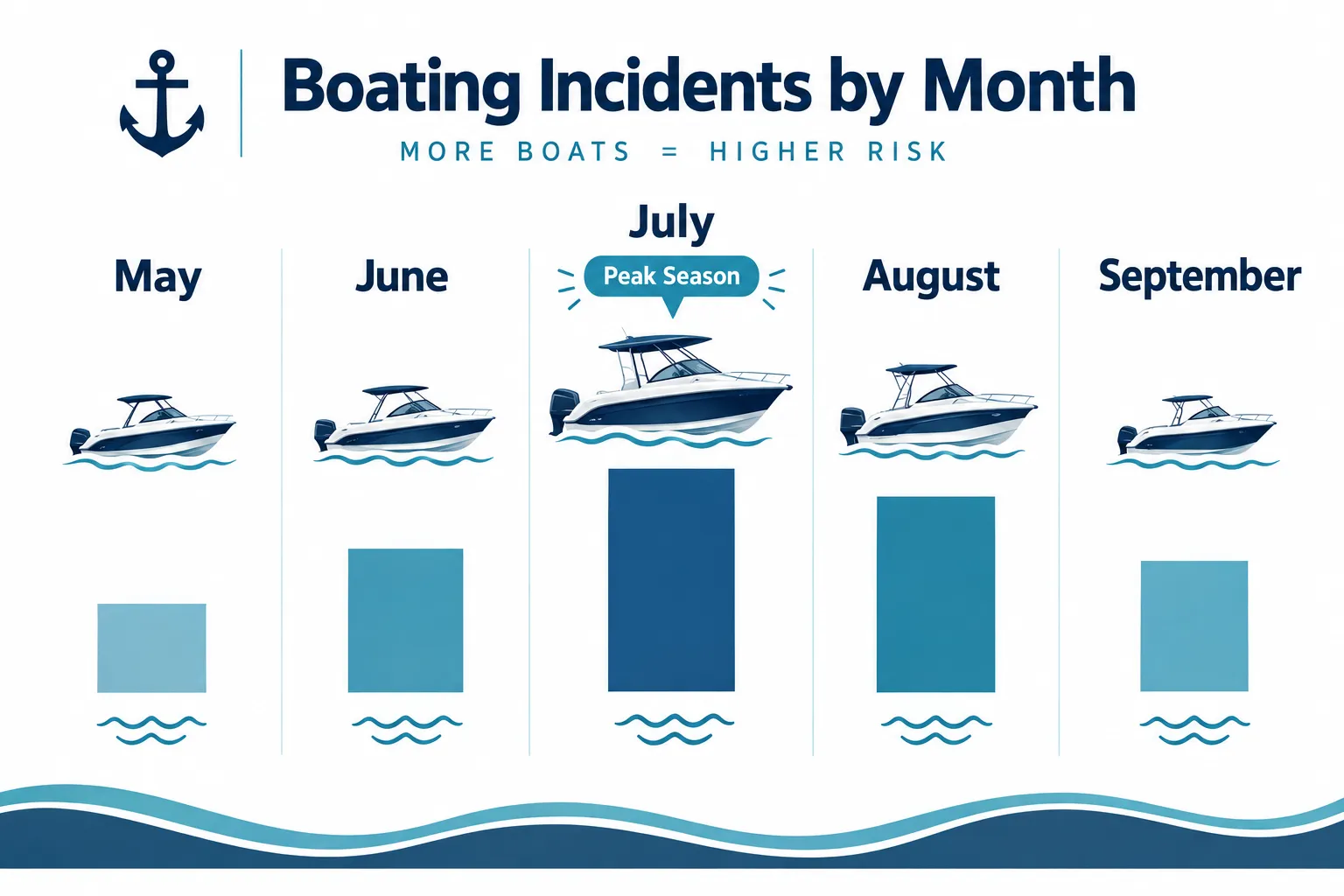 Boating Incidents by Month

MORE BOATS = HIGHER RISK

May

June

July

Peak Season

August

September